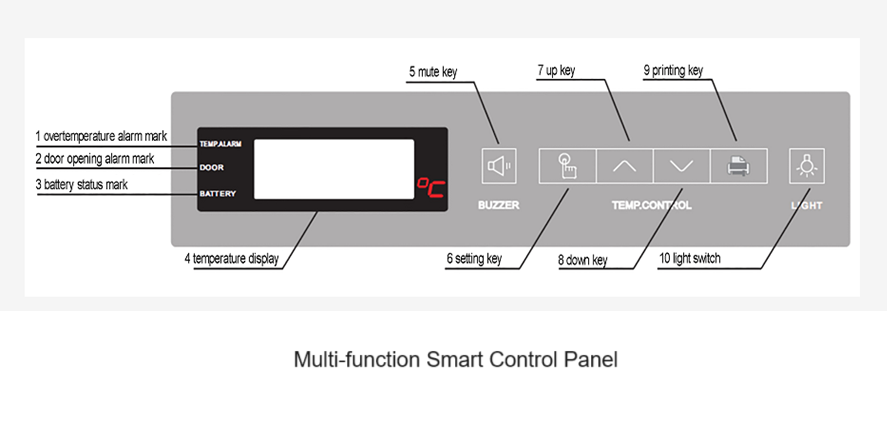 5 mute key

7 up key

9 printing key

1 overtemperature alarm mark

2 door opening alarm mark

3 battery status mark

TEMP.ALARM

DOOR

BATTERY

°C

BUZZER

TEMP.CONTROL

LIGHT

4 temperature display

6 setting key

8 down key

10 light switch

Multi-function Smart Control Panel